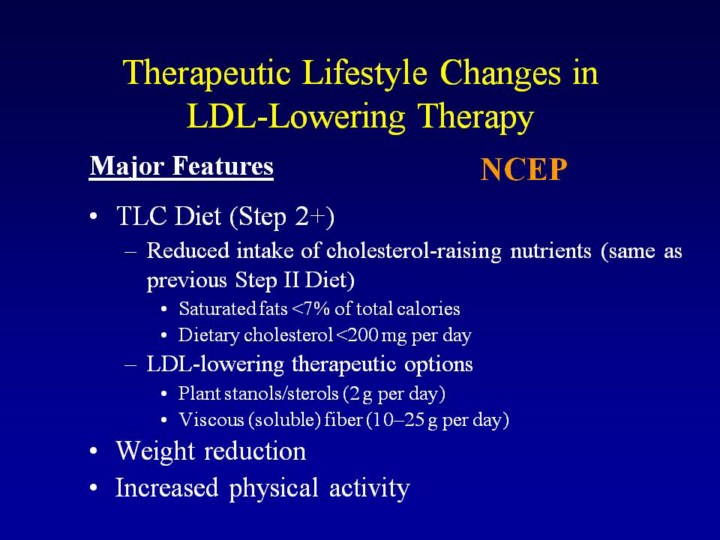 Therapeutic Lifestyle Changes in LDL-Lowering Therapy

Major Features

NCEP

• TLC Diet (Step 2+)
 – Reduced intake of cholesterol-raising nutrients (same as previous Step II Diet)
  • Saturated fats <7% of total calories
  • Dietary cholesterol <200 mg per day
 – LDL-lowering therapeutic options
  • Plant stanols/sterols (2 g per day)
  • Viscous (soluble) fiber (10–25 g per day)
• Weight reduction
• Increased physical activity